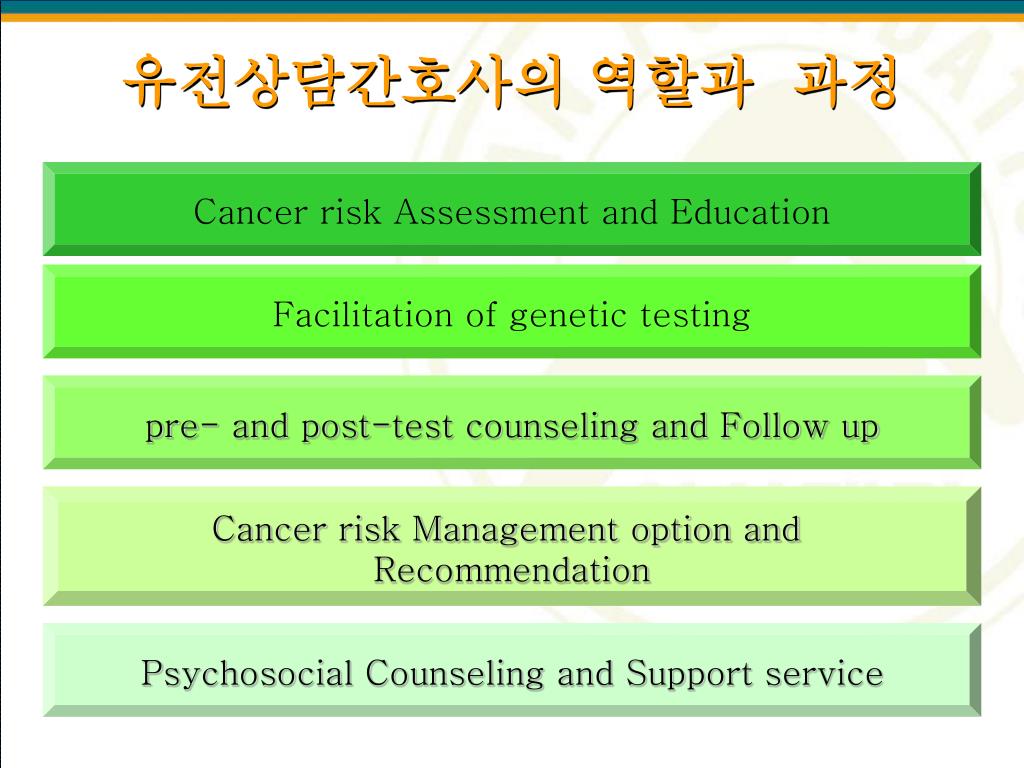 유전상담간호사의 역할과 과정

Cancer risk Assessment and Education

Facilitation of genetic testing

pre- and post-test counseling and Follow up

Cancer risk Management option and Recommendation

Psychosocial Counseling and Support service